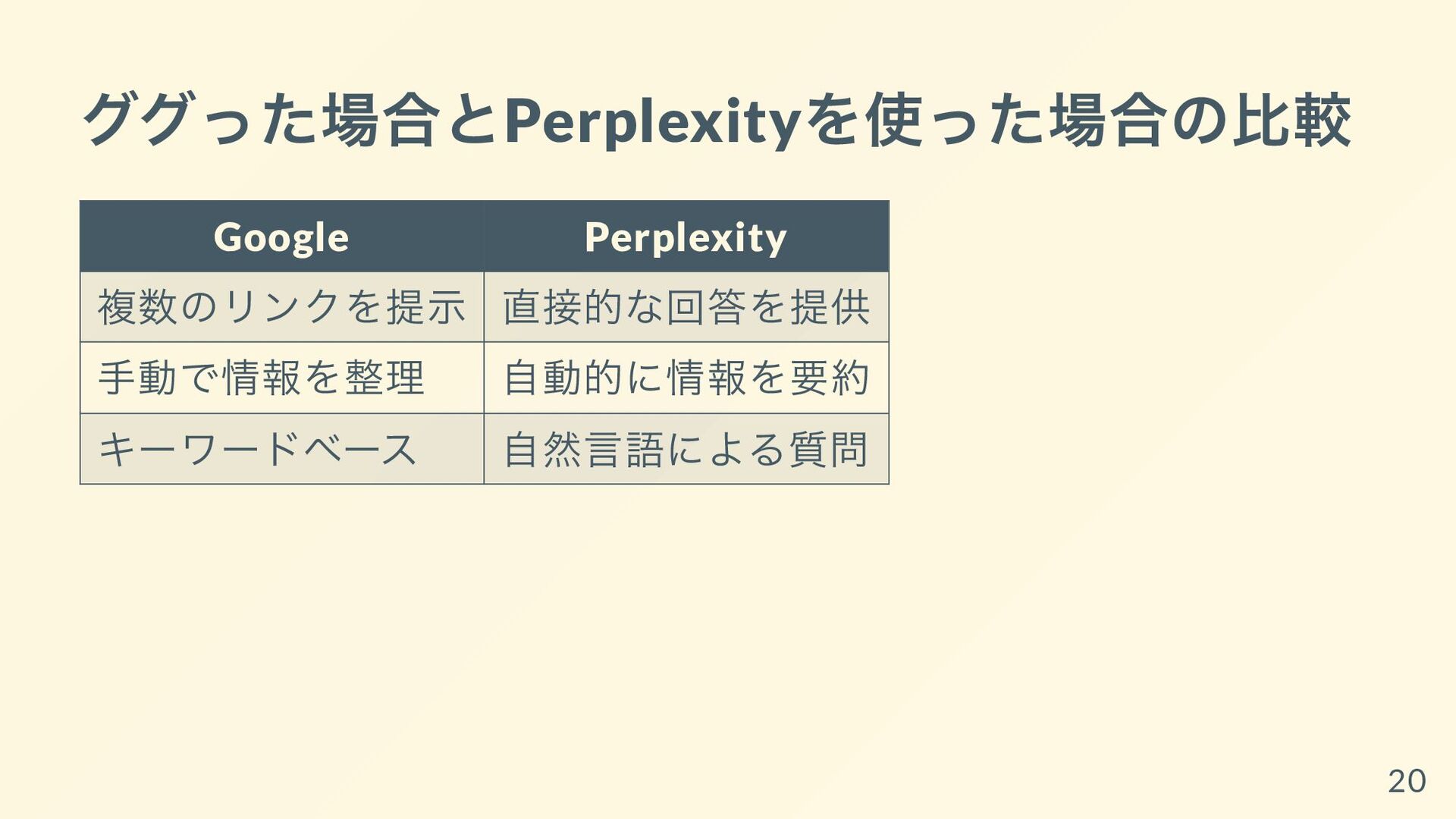 ググった場合とPerplexityを使った場合の比較

| Google | Perplexity |
|---|---|
| 複数のリンクを提示 | 直接的な回答を提供 |
| 手動で情報を整理 | 自動的に情報を要約 |
| キーワードベース | 自然言語による質問 |

20